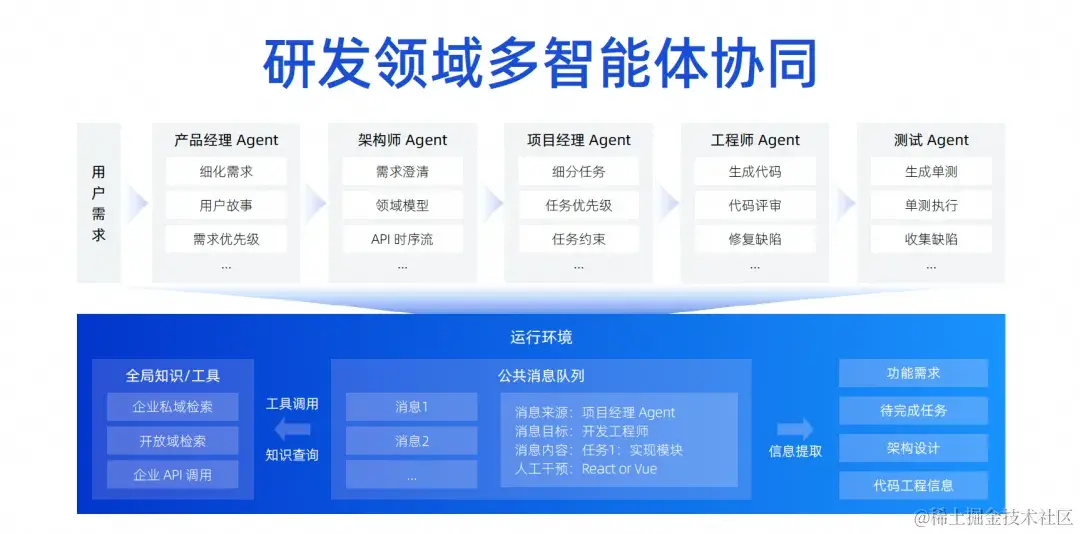 研发领域多智能体协同

用户需求

产品经理 Agent
细化需求
用户故事
需求优先级
...

架构师 Agent
需求澄清
领域模型
API 时序流
...

项目经理 Agent
细分任务
任务优先级
任务约束
...

工程师 Agent
生成代码
代码评审
修复缺陷
...

测试 Agent
生成单测
单测执行
收集缺陷
...

运行环境

全局知识/工具
企业私域检索
开放域检索
企业 API 调用

工具调用
知识查询

公共消息队列
消息1
消息2
...
消息来源：项目经理 Agent
消息目标：开发工程师
消息内容：任务1：实现模块
人工干预：React or Vue

信息提取

功能需求
待完成任务
架构设计
代码工程信息

@稀土掘金技术社区